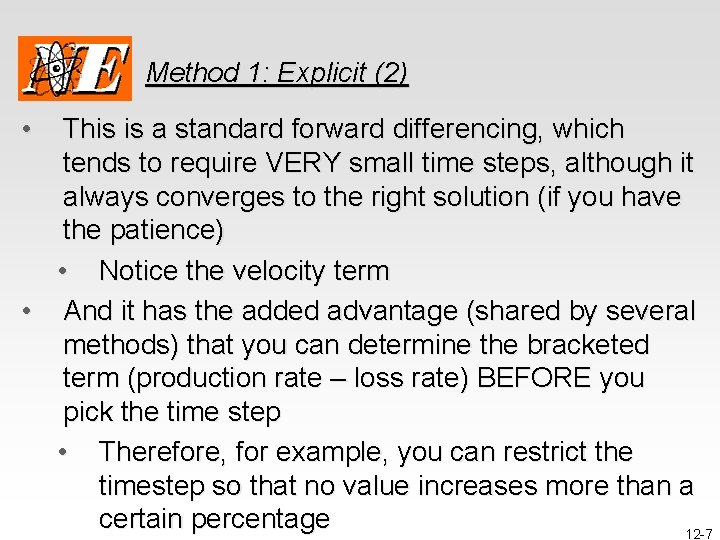 NE

Method 1: Explicit (2)

• This is a standard forward differencing, which tends to require VERY small time steps, although it always converges to the right solution (if you have the patience)

• Notice the velocity term

• And it has the added advantage (shared by several methods) that you can determine the bracketed term (production rate – loss rate) BEFORE you pick the time step

• Therefore, for example, you can restrict the timestep so that no value increases more than a certain percentage

12-7